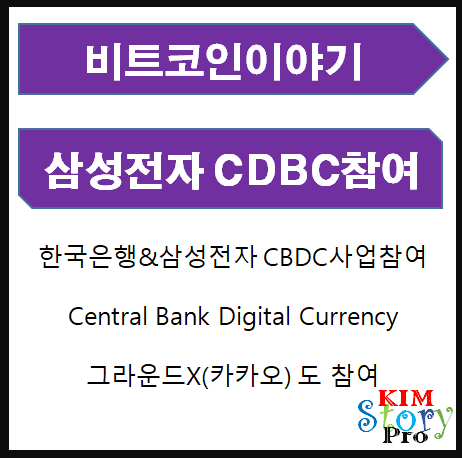 비트코인이야기

삼성전자 CDBC참여

한국은행&삼성전자 CBDC사업참여

Central Bank Digital Currency

그라운드X(카카오) 도 참여

KIM
Story
Pro